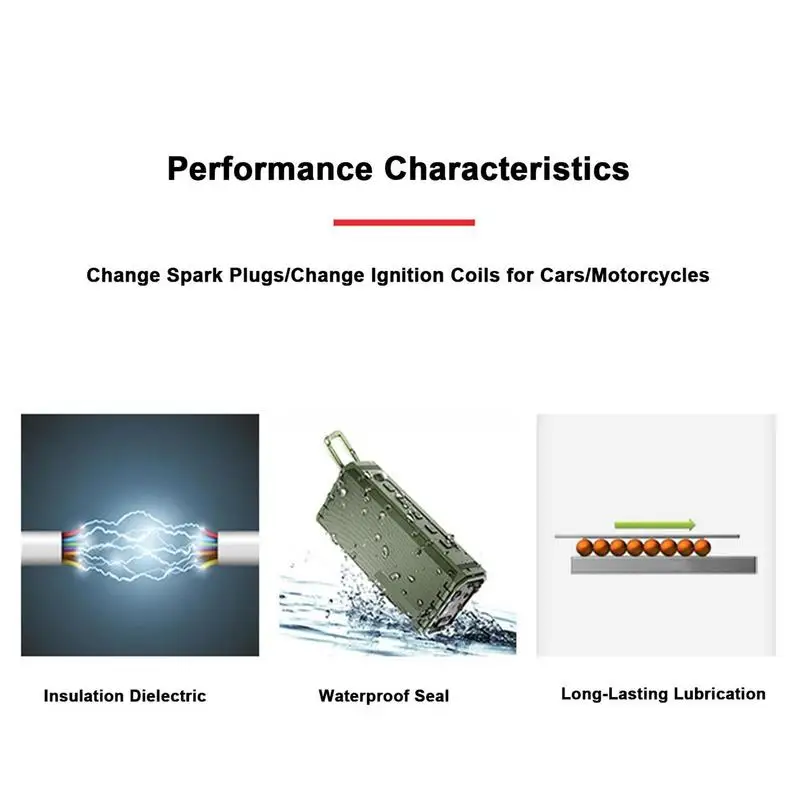 Performance Characteristics

Change Spark Plugs/Change Ignition Coils for Cars/Motorcycles

Insulation Dielectric

Waterproof Seal

Long-Lasting Lubrication